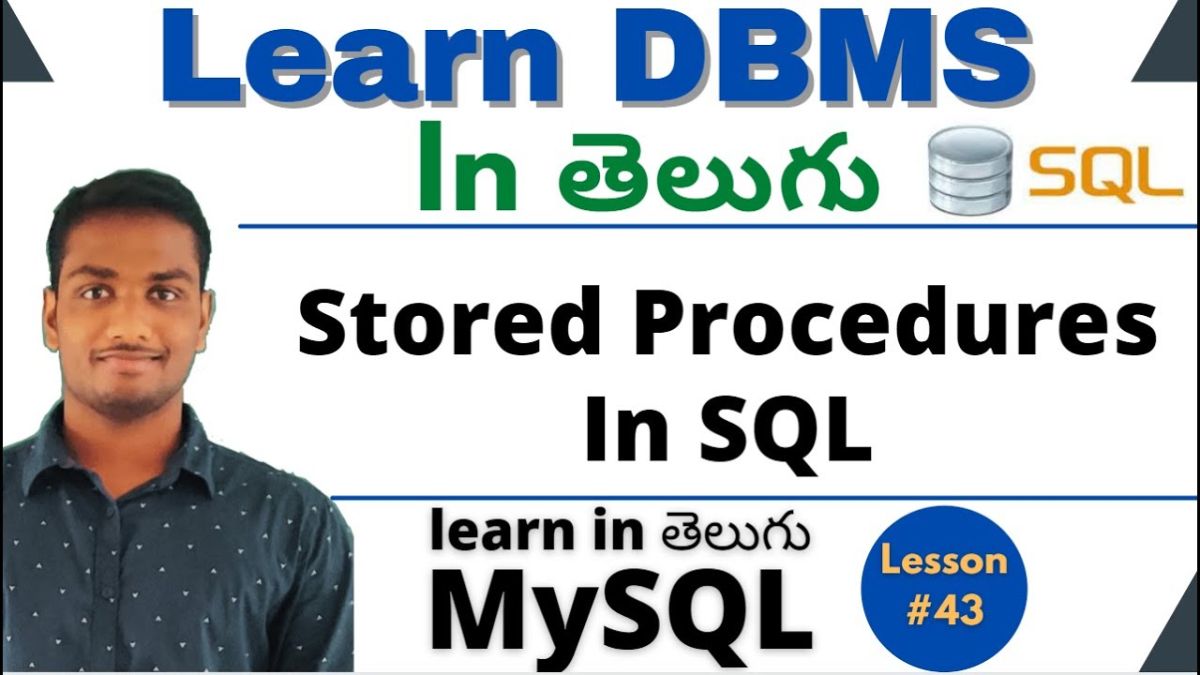 Learn DBMS

In తెలుగు

SQL

Stored Procedures In SQL

learn in తెలుగు

MySQL

Lesson #43